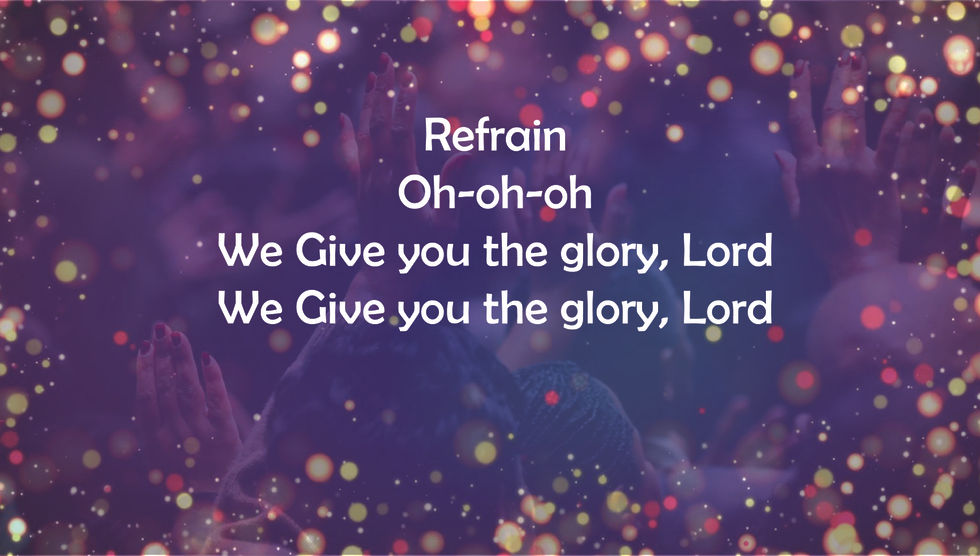 Refrain
Oh-oh-oh
We Give you the glory, Lord
We Give you the glory, Lord